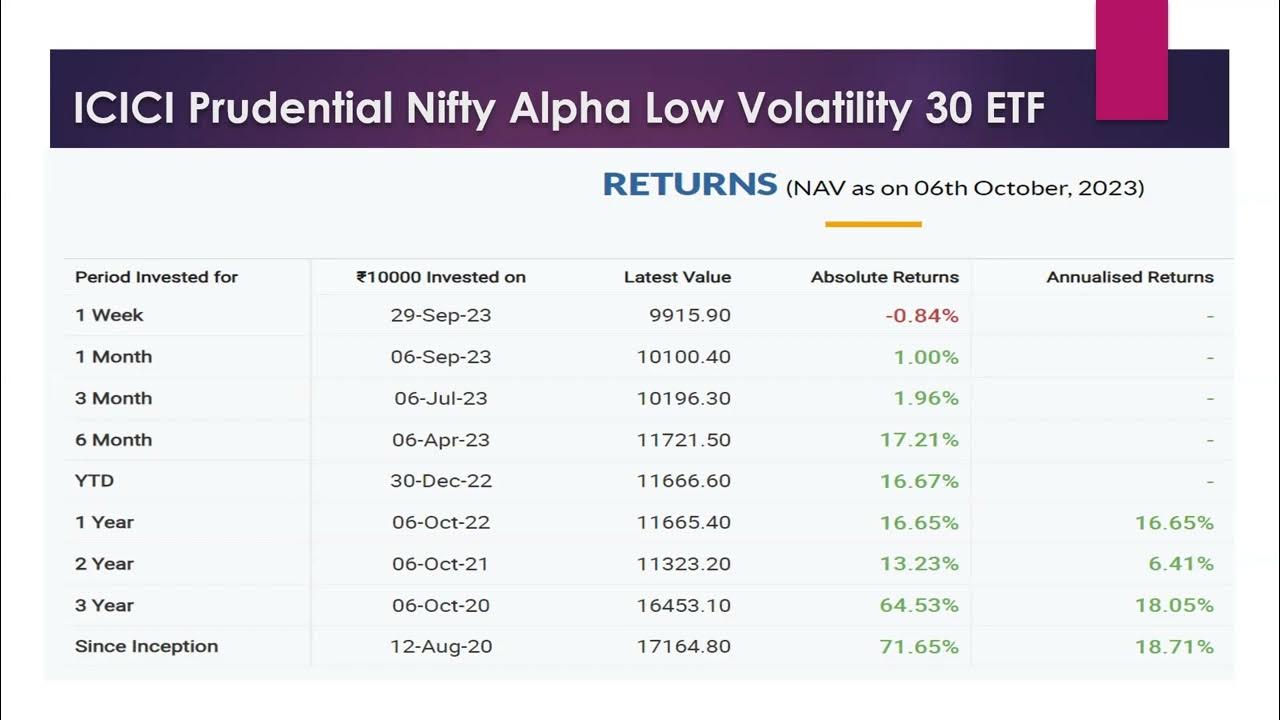 ICICI Prudential Nifty Alpha Low Volatility 30 ETF

RETURNS (NAV as on 06th October, 2023)

| Period Invested for | ₹10000 Invested on | Latest Value | Absolute Returns | Annualised Returns |
|---|---|---|---|---|
| 1 Week | 29-Sep-23 | 9915.90 | -0.84% | - |
| 1 Month | 06-Sep-23 | 10100.40 | 1.00% | - |
| 3 Month | 06-Jul-23 | 10196.30 | 1.96% | - |
| 6 Month | 06-Apr-23 | 11721.50 | 17.21% | - |
| YTD | 30-Dec-22 | 11666.60 | 16.67% | - |
| 1 Year | 06-Oct-22 | 11665.40 | 16.65% | 16.65% |
| 2 Year | 06-Oct-21 | 11323.20 | 13.23% | 6.41% |
| 3 Year | 06-Oct-20 | 16453.10 | 64.53% | 18.05% |
| Since Inception | 12-Aug-20 | 17164.80 | 71.65% | 18.71% |